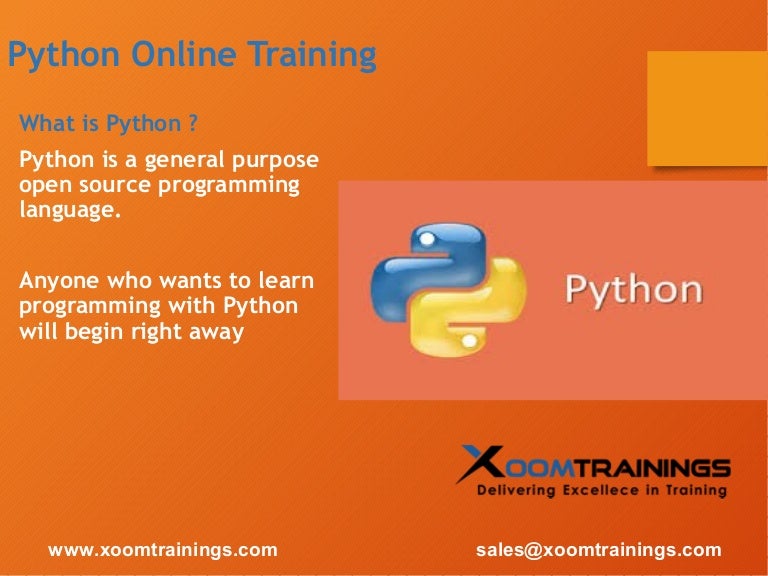 Python Online Training

What is Python ?

Python is a general purpose open source programming language.

Anyone who wants to learn programming with Python will begin right away

Python

XOOMTRAININGS
Delivering Excellece in Training

www.xoomtrainings.com

sales@xoomtrainings.com